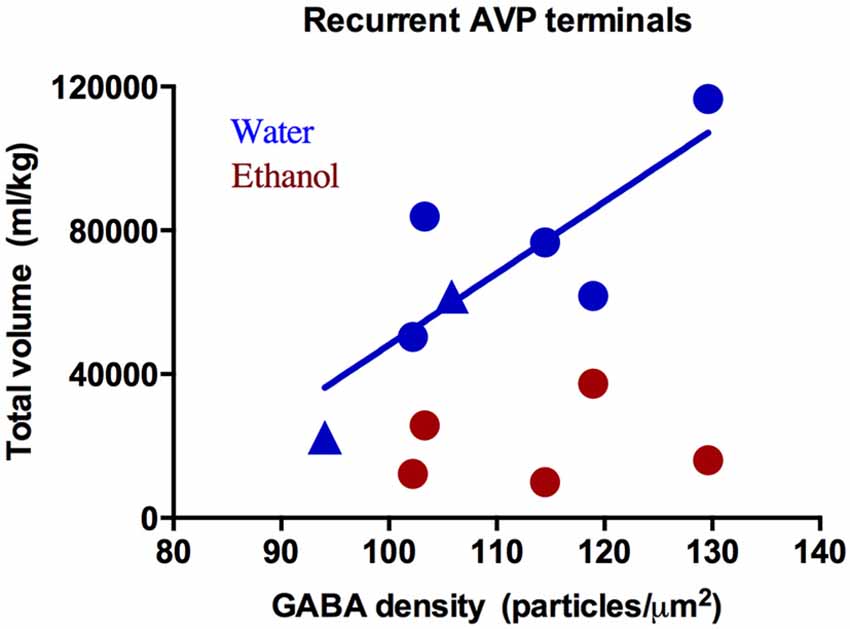 Recurrent AVP terminals

Water
Ethanol

Total volume (ml/kg)

120000
80000
40000
0

80 90 100 110 120 130 140

GABA density (particles/$\mu m^2$)